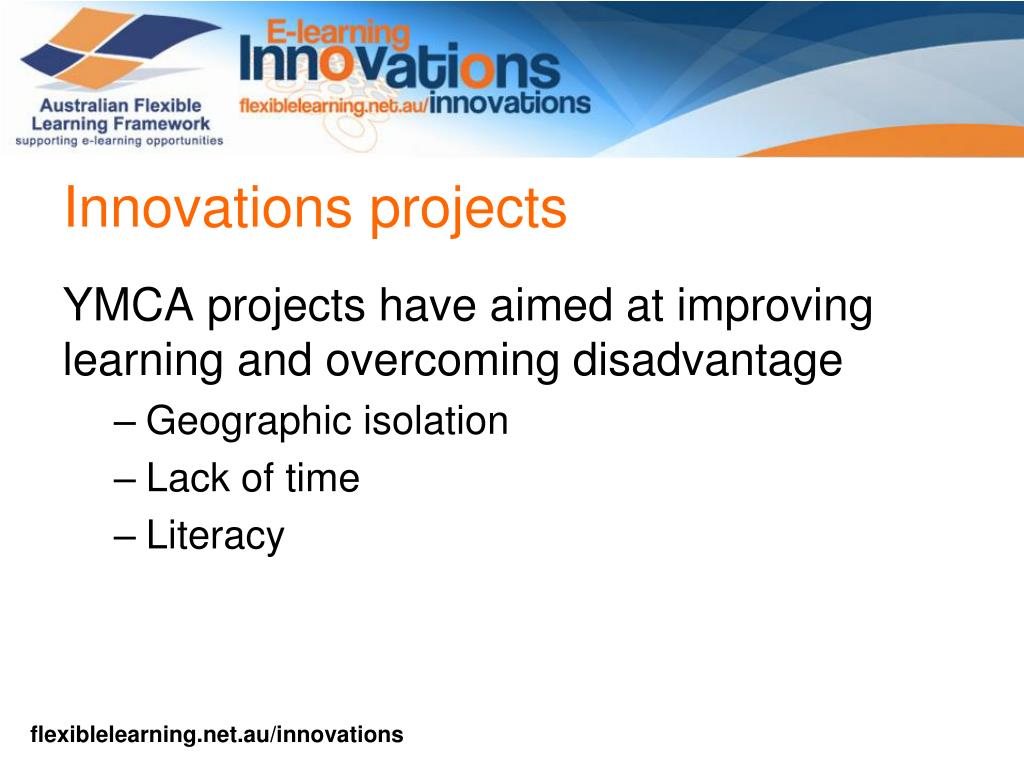 Australian Flexible Learning Framework
supporting e-learning opportunities

E-learning Innovations
flexiblelearning.net.au/innovations

Innovations projects

YMCA projects have aimed at improving learning and overcoming disadvantage

– Geographic isolation
– Lack of time
– Literacy

flexiblelearning.net.au/innovations